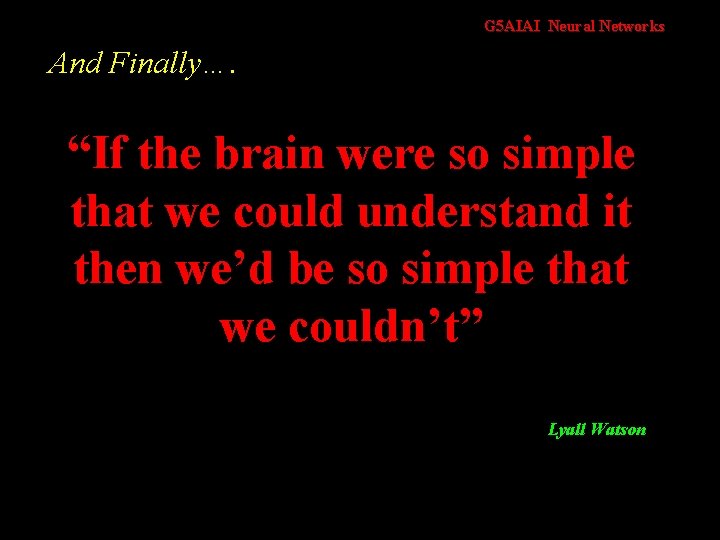 G5AIAI Neural Networks

And Finally….

“If the brain were so simple that we could understand it then we’d be so simple that we couldn’t”

Lyall Watson